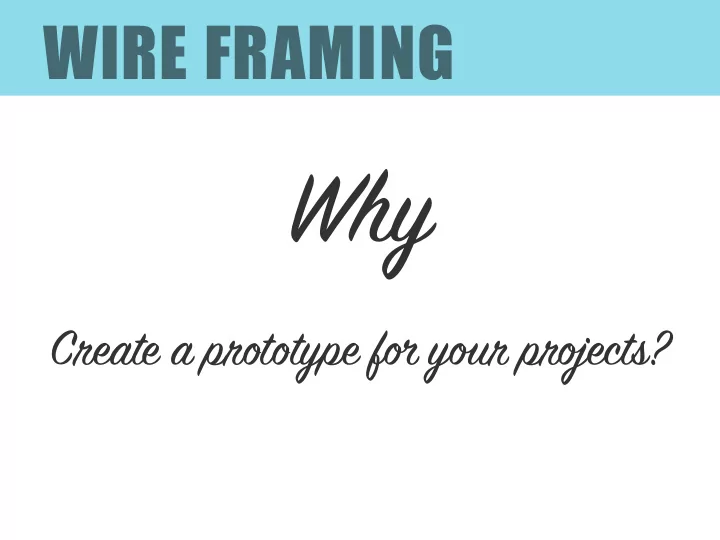 WIRE FRAMING

Why

Create a prototype for your projects?